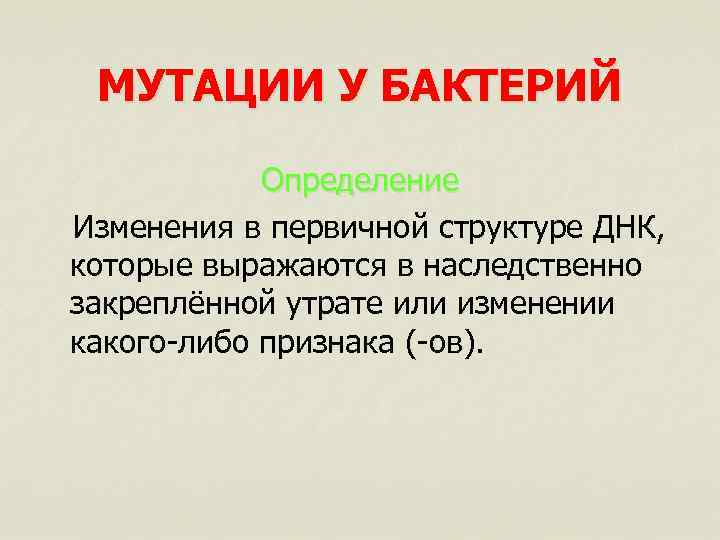 МУТАЦИИ У БАКТЕРИЙ

Определение

Изменения в первичной структуре ДНК, которые выражаются в наследственно закреплённой утрате или изменении какого-либо признака (-ов).